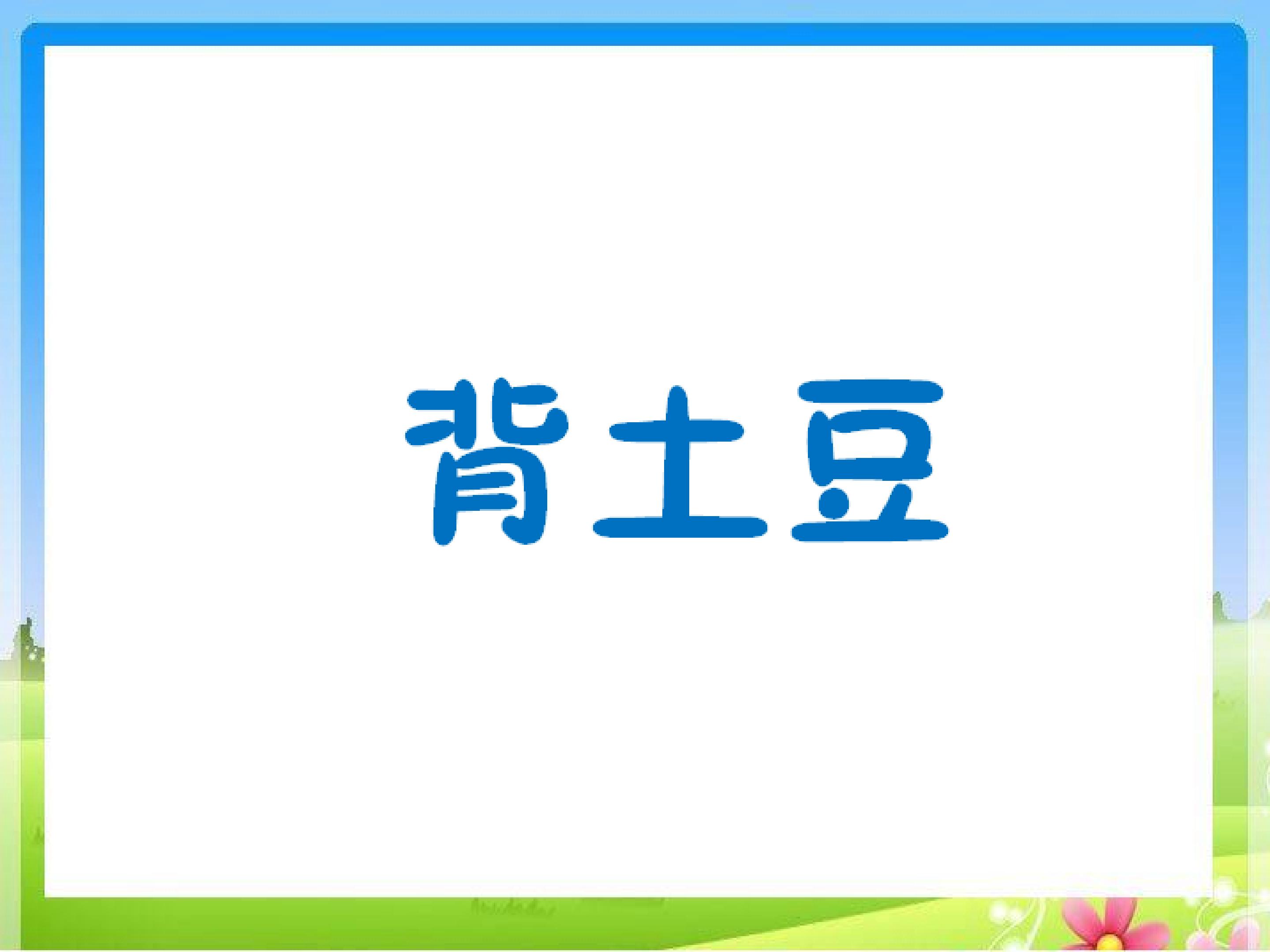 背土豆